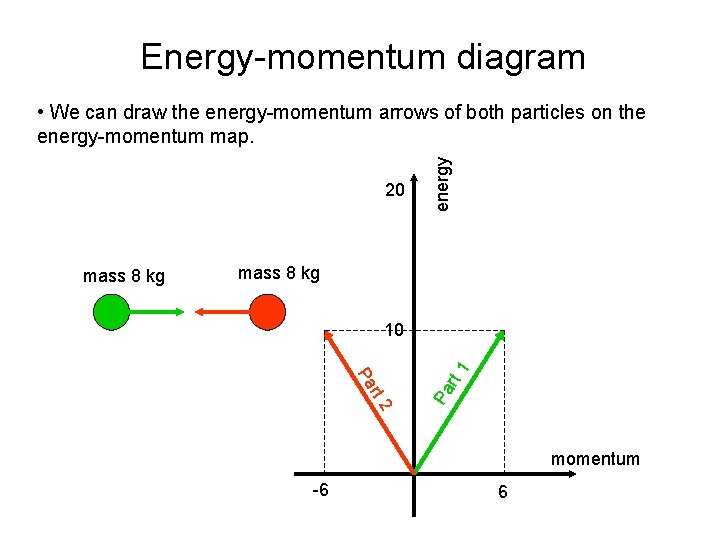 Energy-momentum diagram

• We can draw the energy-momentum arrows of both particles on the energy-momentum map.

mass 8 kg

mass 8 kg

20

energy

10

Part 2

Part 1

momentum

-6

6